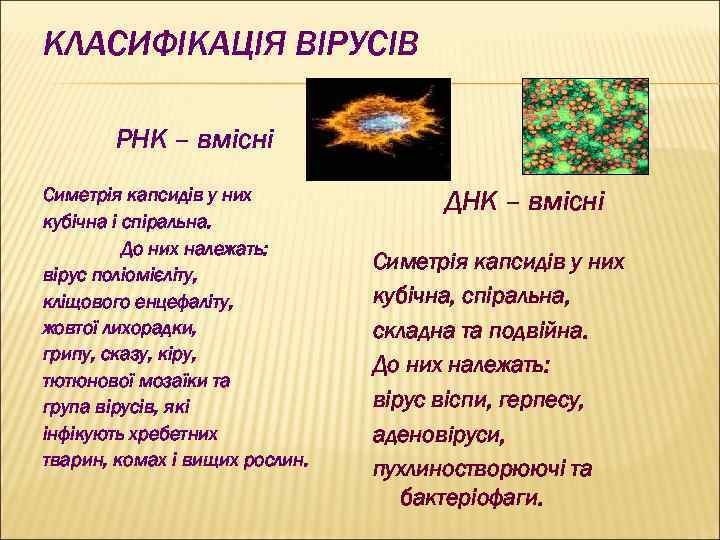 КЛАСИФІКАЦІЯ ВІРУСІВ

РНК – вмісні

Симетрія капсидів у них кубічна і спіральна.
До них належать:
вірус поліомієліту, кліщового енцефаліту, жовтої лихорадки, грипу, сказу, кіру, тютюнової мозаїки та група вірусів, які інфікують хребетних тварин, комах і вищих рослин.

ДНК – вмісні

Симетрія капсидів у них кубічна, спіральна, складна та подвійна.
До них належать:
вірус віспи, герпесу, аденовіруси, пухлиностворюючі та бактеріофаги.